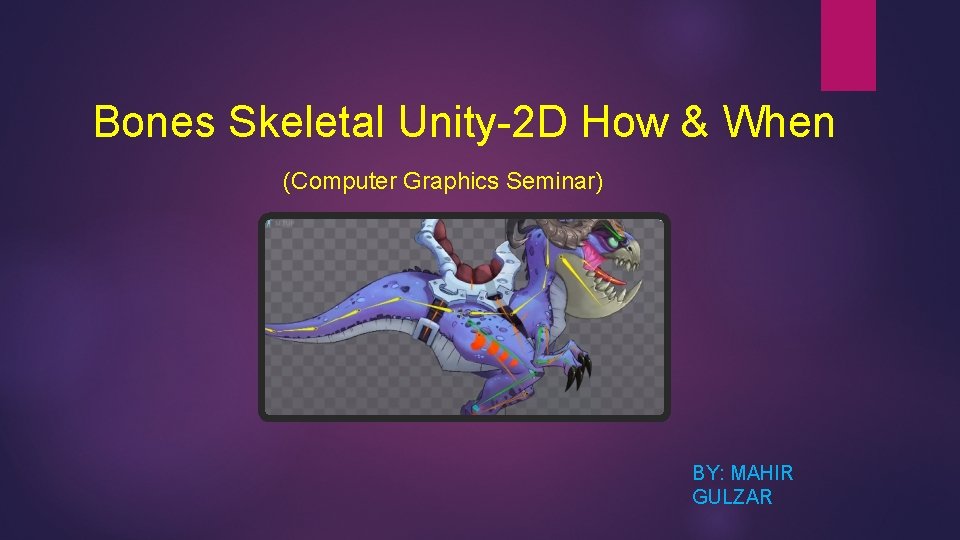 Bones Skeletal Unity-2D How & When

(Computer Graphics Seminar)

BY: MAHIR GULZAR